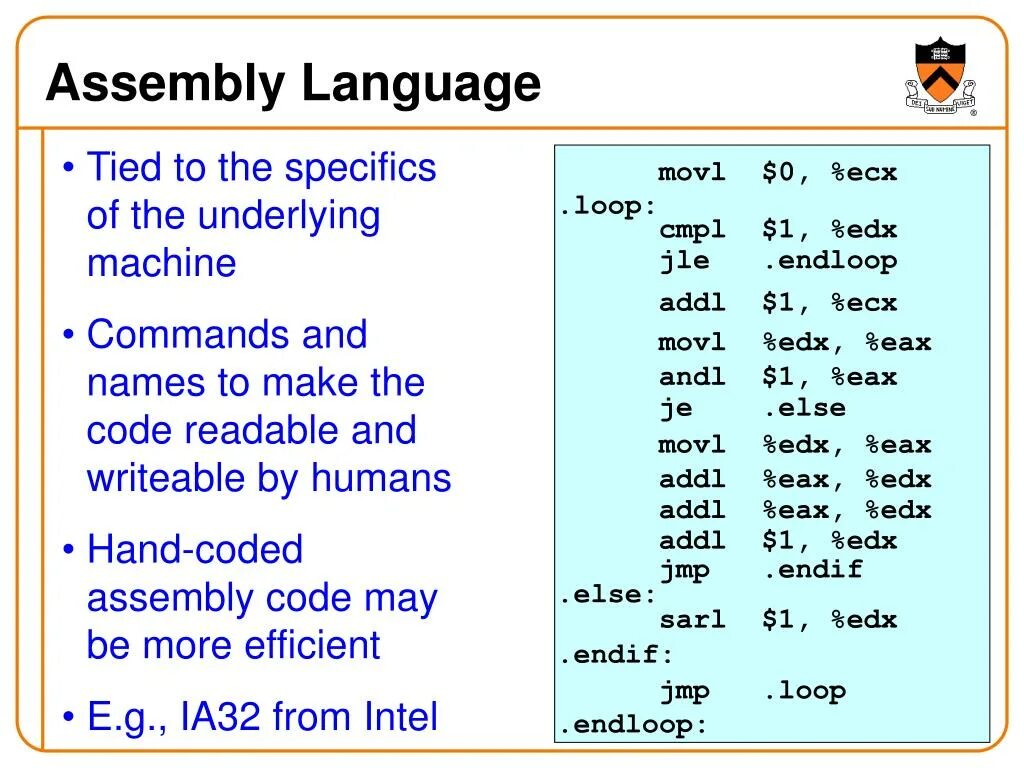 Assembly Language

DEI SUB NUMINE VIGET

• Tied to the specifics of the underlying machine

• Commands and names to make the code readable and writeable by humans

• Hand-coded assembly code may be more efficient

• E.g., IA32 from Intel

movl $0, %ecx
.loop:
cmpl $1, %edx
jle .endloop
addl $1, %ecx
movl %edx, %eax
andl $1, %eax
je .else
movl %edx, %eax
addl %eax, %edx
addl %eax, %edx
addl $1, %edx
jmp .endif
.else:
sarl $1, %edx
.endif:
jmp .loop
.endloop: